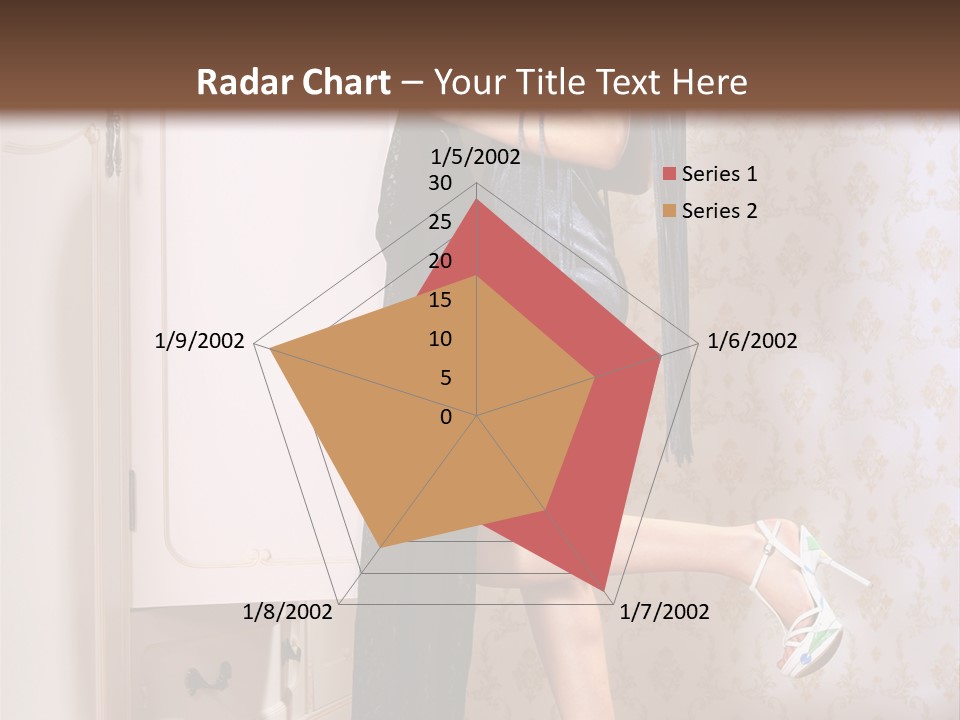 Radar Chart – Your Title Text Here

1/5/2002
30
25
20
15
10
5
0
1/6/2002
1/7/2002
1/8/2002
1/9/2002

Series 1
Series 2